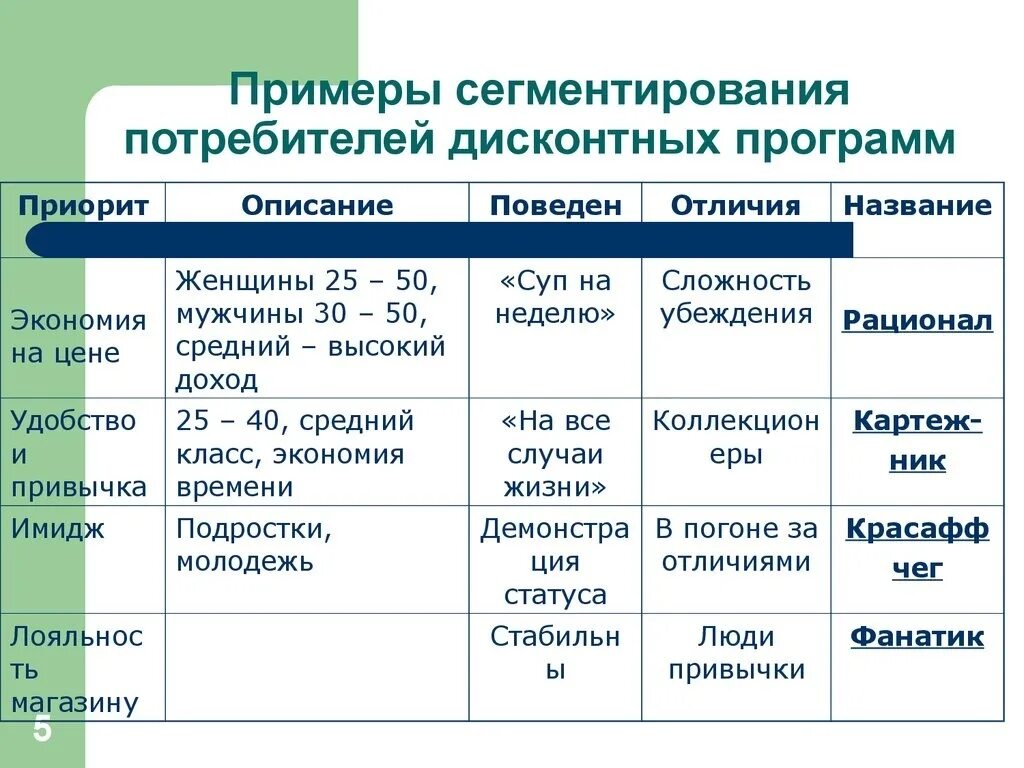 Примеры сегментирования потребителей дисконтных программ

| Приорит | Описание | Поведен | Отличия | Название |
|---|---|---|---|---|
| Экономия на цене | Женщины 25 – 50, мужчины 30 – 50, средний – высокий доход | «Суп на неделю» | Сложность убеждения | Рационал |
| Удобство и привычка | 25 – 40, средний класс, экономия времени | «На все случаи жизни» | Коллекционеры | Картежник |
| Имидж | Подростки, молодежь | Демонстрация статуса | В погоне за отличиями | Красаффчег |
| Лояльность магазину | | Стабильны | Люди привычки | Фанатик |

5